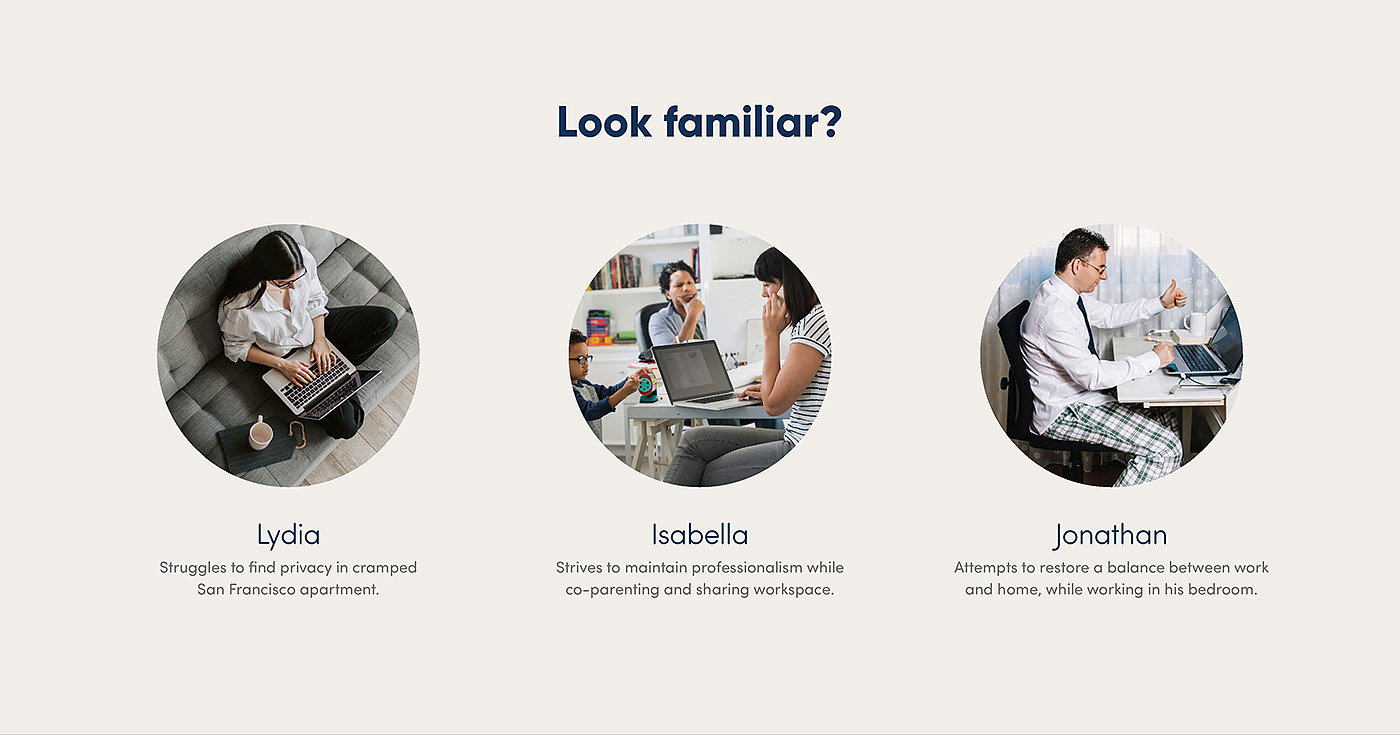 Look familiar?

Lydia

Struggles to find privacy in cramped San Francisco apartment.

Isabella

Strives to maintain professionalism while co-parenting and sharing workspace.

Jonathan

Attempts to restore a balance between work and home, while working in his bedroom.